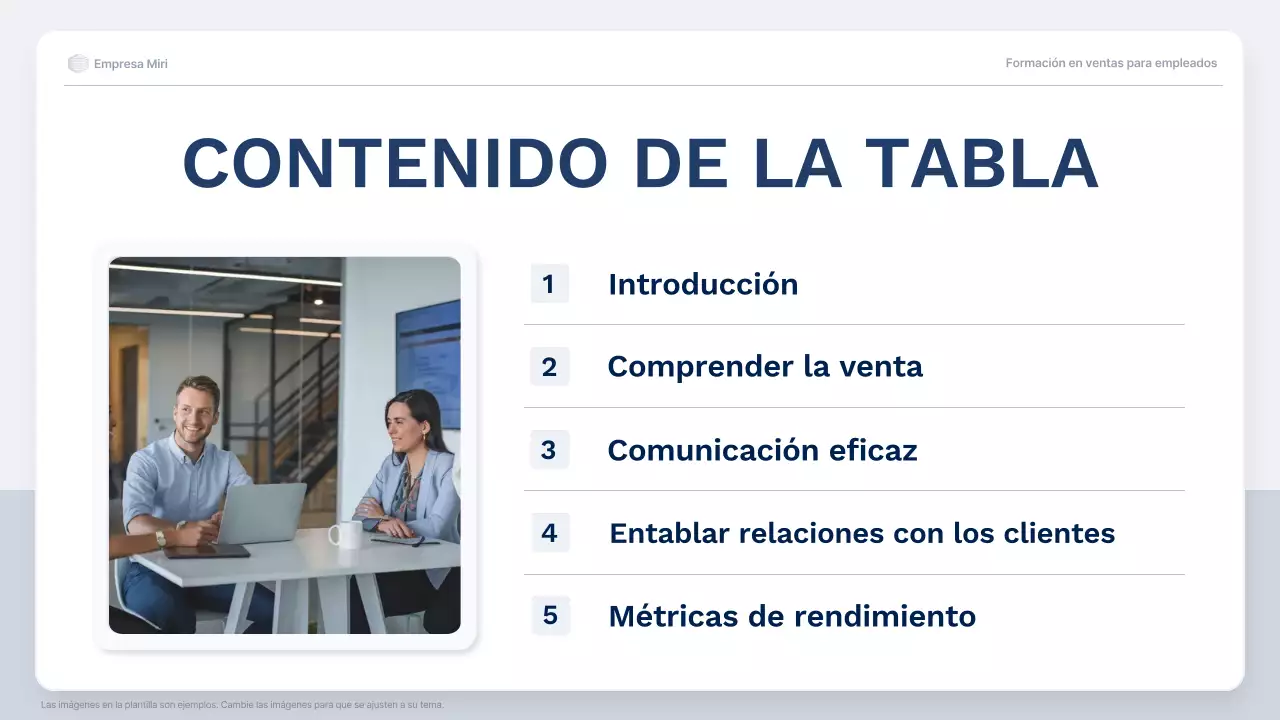 Empresa Miri

Formación en ventas para empleados

CONTENIDO DE LA TABLA

1 Introducción

2 Comprender la venta

3 Comunicación eficaz

4 Entablar relaciones con los clientes

5 Métricas de rendimiento

Las imágenes en la plantilla son ejemplos. Cambie las imágenes para que se ajusten a su tema.